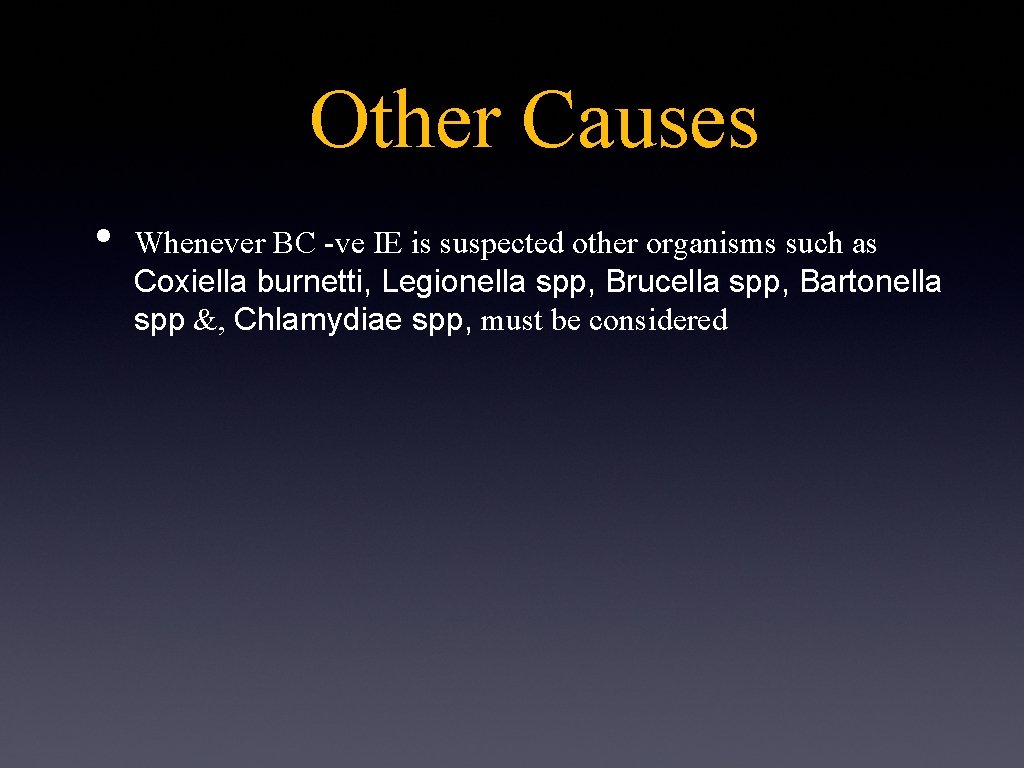 Other Causes

• Whenever BC -ve IE is suspected other organisms such as Coxiella burnetti, Legionella spp, Brucella spp, Bartonella spp &, Chlamydiae spp, must be considered